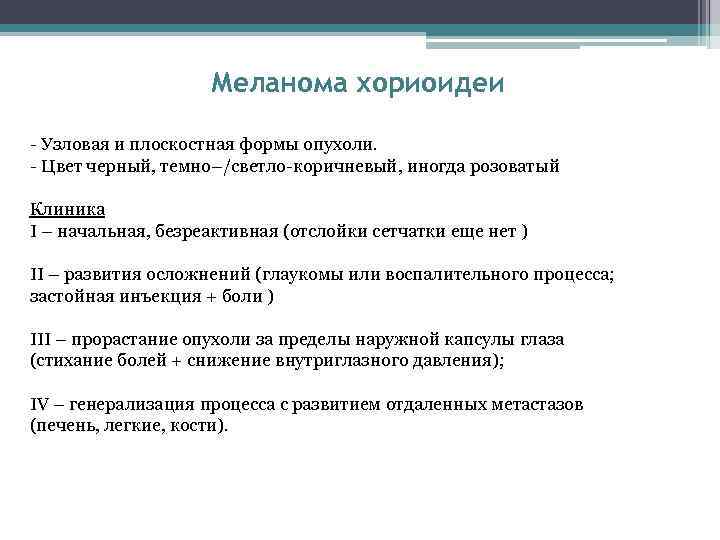 Меланома хориоидеи

- Узловая и плоскостная формы опухоли.
- Цвет черный, темно–/светло-коричневый, иногда розоватый

Клиника
I – начальная, безреактивная (отслойки сетчатки еще нет )

II – развития осложнений (глаукомы или воспалительного процесса; застойная инъекция + боли )

III – прорастание опухоли за пределы наружной капсулы глаза (стихание болей + снижение внутриглазного давления);

IV – генерализация процесса с развитием отдаленных метастазов (печень, легкие, кости).